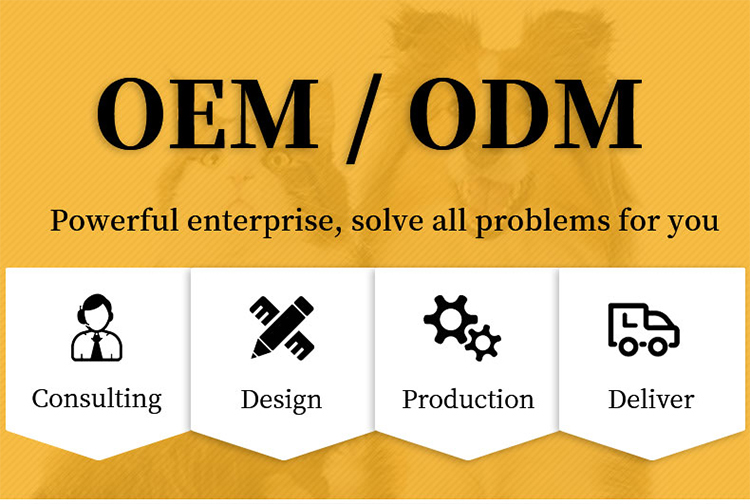 OEM / ODM

Powerful enterprise, solve all problems for you

Consulting

Design

Production

Deliver